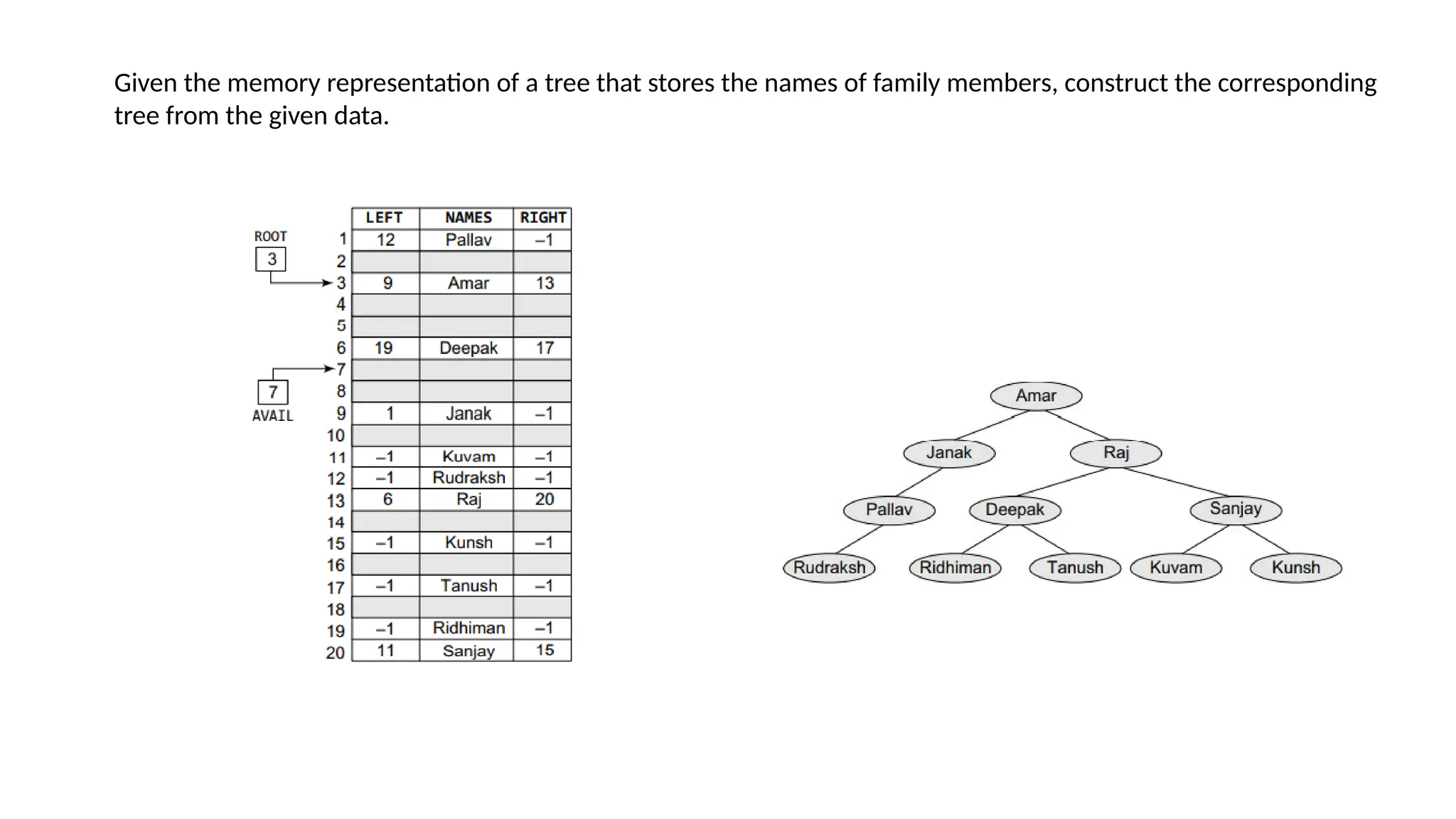 Given the memory representation of a tree that stores the names of family members, construct the corresponding tree from the given data.

ROOT
3

7
AVAIL

| | LEFT | NAMES | RIGHT |
|---|---|---|---|
| 1 | 12 | Pallav | –1 |
| 2 | | | |
| 3 | 9 | Amar | 13 |
| 4 | | | |
| 5 | | | |
| 6 | 19 | Deepak | 17 |
| 7 | | | |
| 8 | | | |
| 9 | 1 | Janak | –1 |
| 10 | | | |
| 11 | –1 | Kuvam | –1 |
| 12 | –1 | Rudraksh | –1 |
| 13 | 6 | Raj | 20 |
| 14 | | | |
| 15 | –1 | Kunsh | –1 |
| 16 | | | |
| 17 | –1 | Tanush | –1 |
| 18 | | | |
| 19 | –1 | Ridhiman | –1 |
| 20 | 11 | Sanjay | 15 |

Amar
Janak
Raj
Pallav
Deepak
Sanjay
Rudraksh
Ridhiman
Tanush
Kuvam
Kunsh